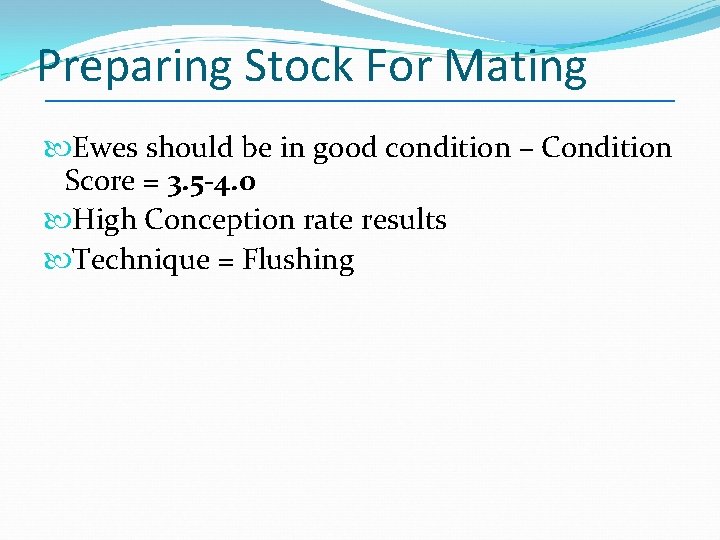 Preparing Stock For Mating

Ewes should be in good condition – Condition Score = 3.5-4.0

High Conception rate results

Technique = Flushing